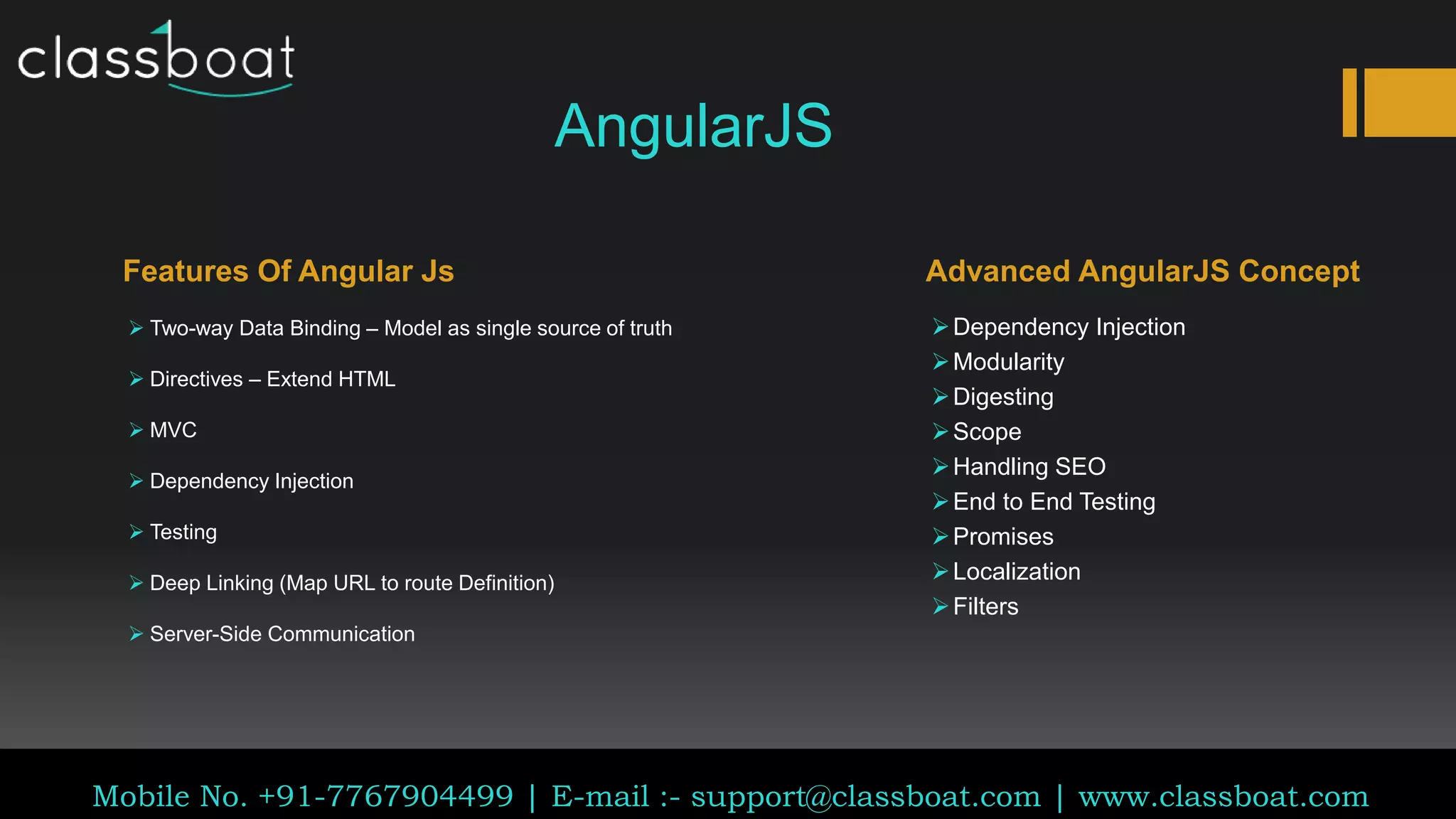 classboat

AngularJS

Features Of Angular Js

➢ Two-way Data Binding – Model as single source of truth

➢ Directives – Extend HTML

➢ MVC

➢ Dependency Injection

➢ Testing

➢ Deep Linking (Map URL to route Definition)

➢ Server-Side Communication

Advanced AngularJS Concept

➢ Dependency Injection
➢ Modularity
➢ Digesting
➢ Scope
➢ Handling SEO
➢ End to End Testing
➢ Promises
➢ Localization
➢ Filters

Mobile No. +91-7767904499 | E-mail :- support@classboat.com | www.classboat.com